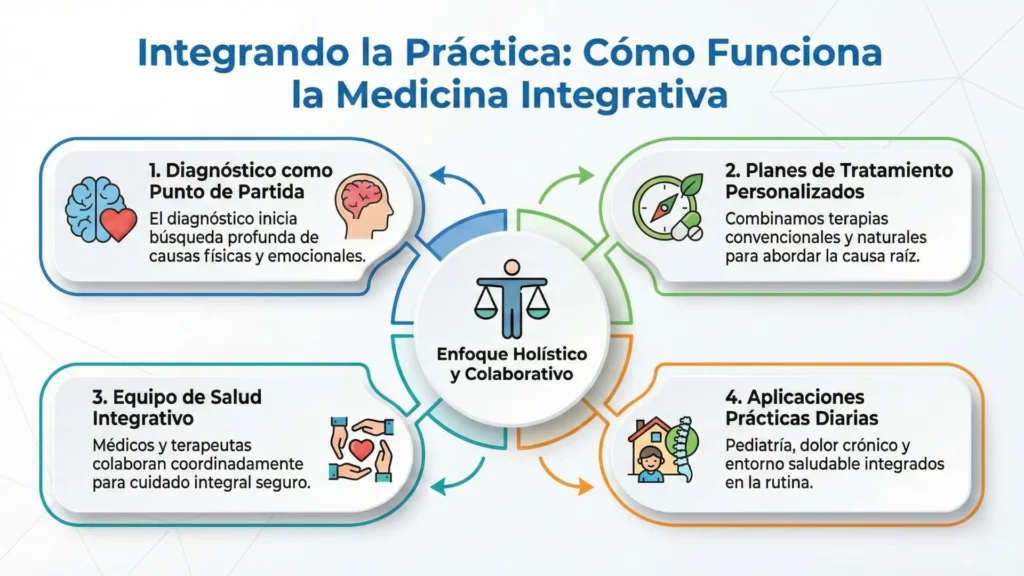 Integrando la Práctica: Cómo Funciona la Medicina Integrativa

1. Diagnóstico como Punto de Partida
El diagnóstico inicia búsqueda profunda de causas físicas y emocionales.

2. Planes de Tratamiento Personalizados
Combinamos terapias convencionales y naturales para abordar la causa raíz.

Enfoque Holístico y Colaborativo

3. Equipo de Salud Integrativo
Médicos y terapeutas colaboran coordinadamente para cuidado integral seguro.

4. Aplicaciones Prácticas Diarias
Pediatría, dolor crónico y entorno saludable integrados en la rutina.